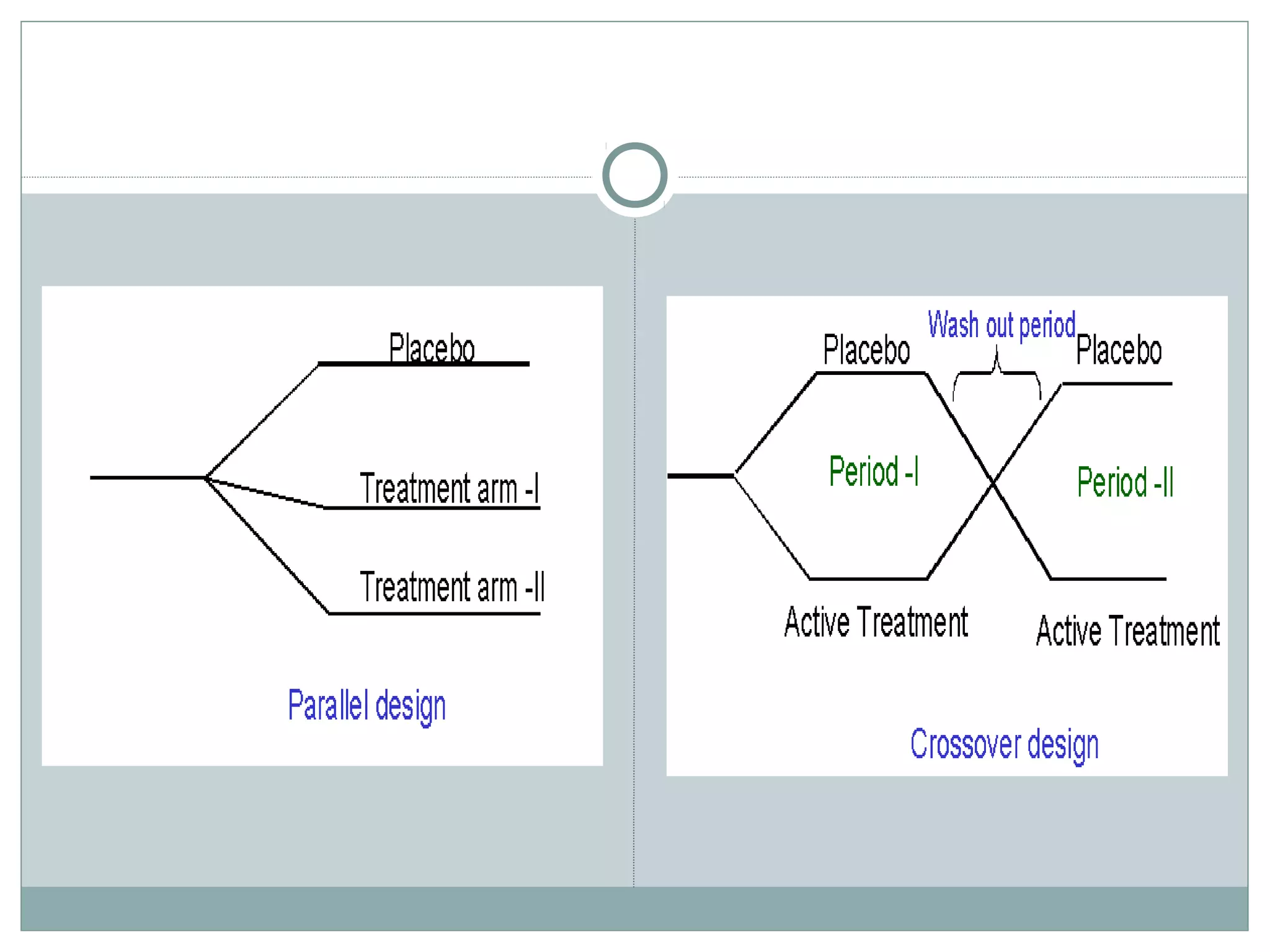 Placebo

Treatment arm -I

Treatment arm -II

Parallel design

Placebo

Wash out period

Placebo

Period -I

Period -II

Active Treatment

Active Treatment

Crossover design